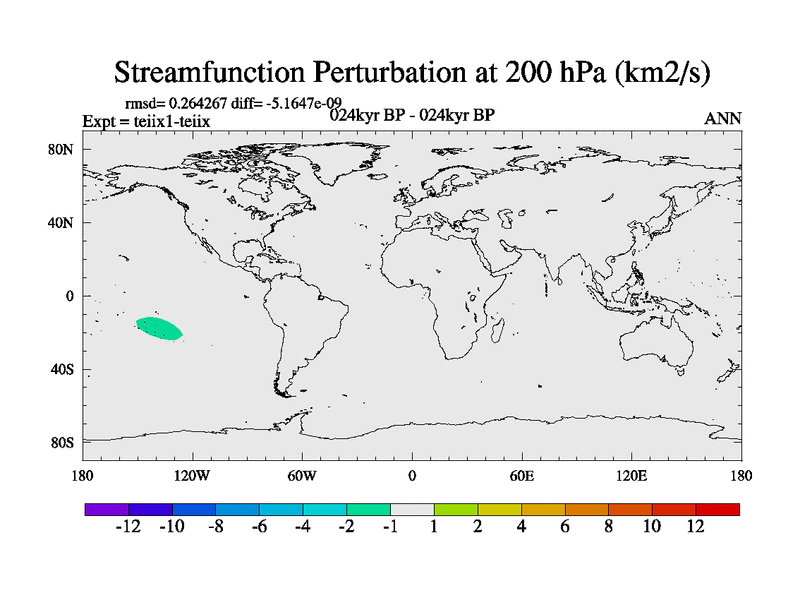 Streamfunction Perturbation at 200 hPa (km2/s)

rmsd= 0.264267 diff= -5.1647e-09
Expt = teiix1-teiix
024kyr BP - 024kyr BP
ANN

80N
40N
0
40S
80S

180
120W
60W
0
60E
120E
180

-12 -10 -8 -6 -4 -2 -1 1 2 4 6 8 10 12